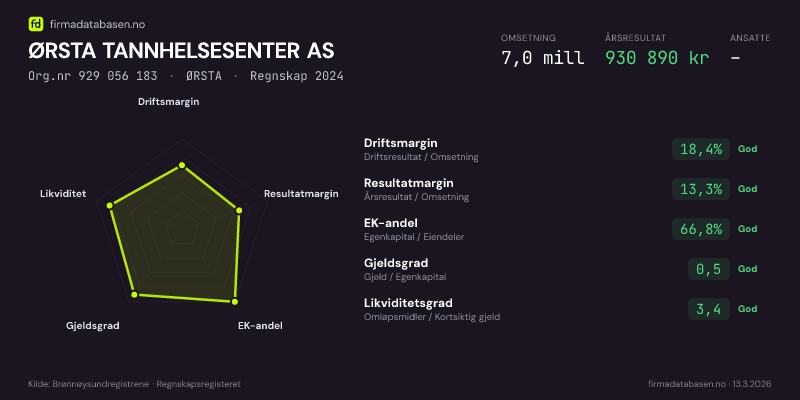 fd firmadatabasen.no

ØRSTA TANNHELSESENTER AS

Org.nr 929 056 183 · ØRSTA · Regnskap 2024

OMSETNING
7,0 mill

ÅRSRESULTAT
930 890 kr

ANSATTE
-

Driftsmargin
Resultatmargin
EK-andel
Gjeldsgrad
Likviditet

Driftsmargin
Driftsresultat / Omsetning
18,4% God

Resultatmargin
Årsresultat / Omsetning
13,3% God

EK-andel
Egenkapital / Eiendeler
66,8% God

Gjeldsgrad
Gjeld / Egenkapital
0,5 God

Likviditetsgrad
Omløpsmidler / Kortsiktig gjeld
3,4 God

Kilde: Brønnøysundregistrene · Regnskapsregisteret

firmadatabasen.no · 13.3.2026